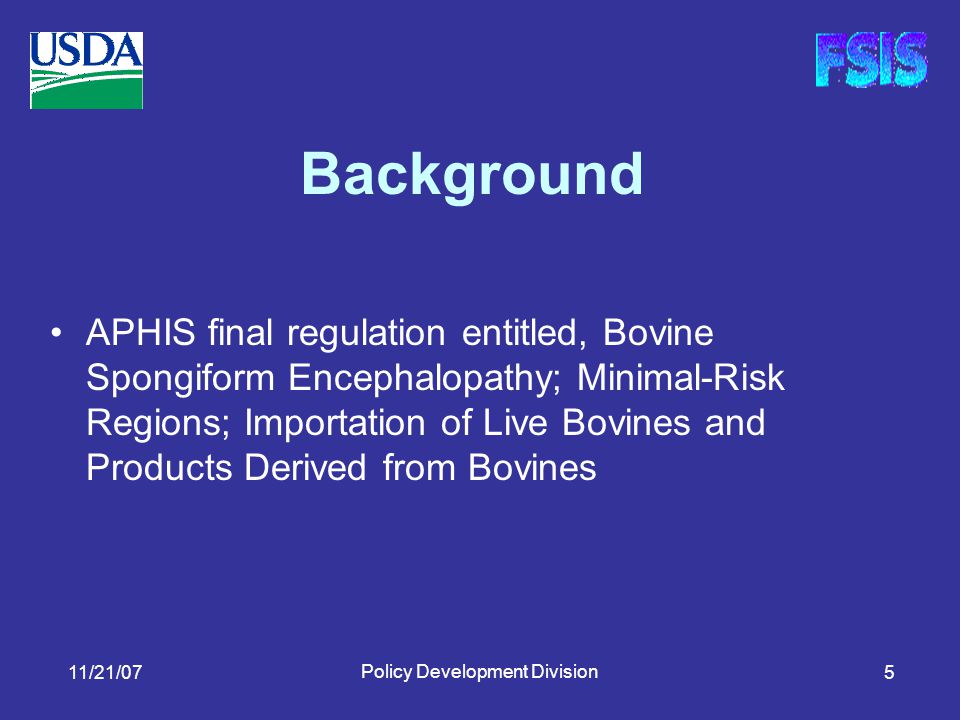 USDA

FSIS

Background

• APHIS final regulation entitled, Bovine Spongiform Encephalopathy; Minimal-Risk Regions; Importation of Live Bovines and Products Derived from Bovines

11/21/07

Policy Development Division

5